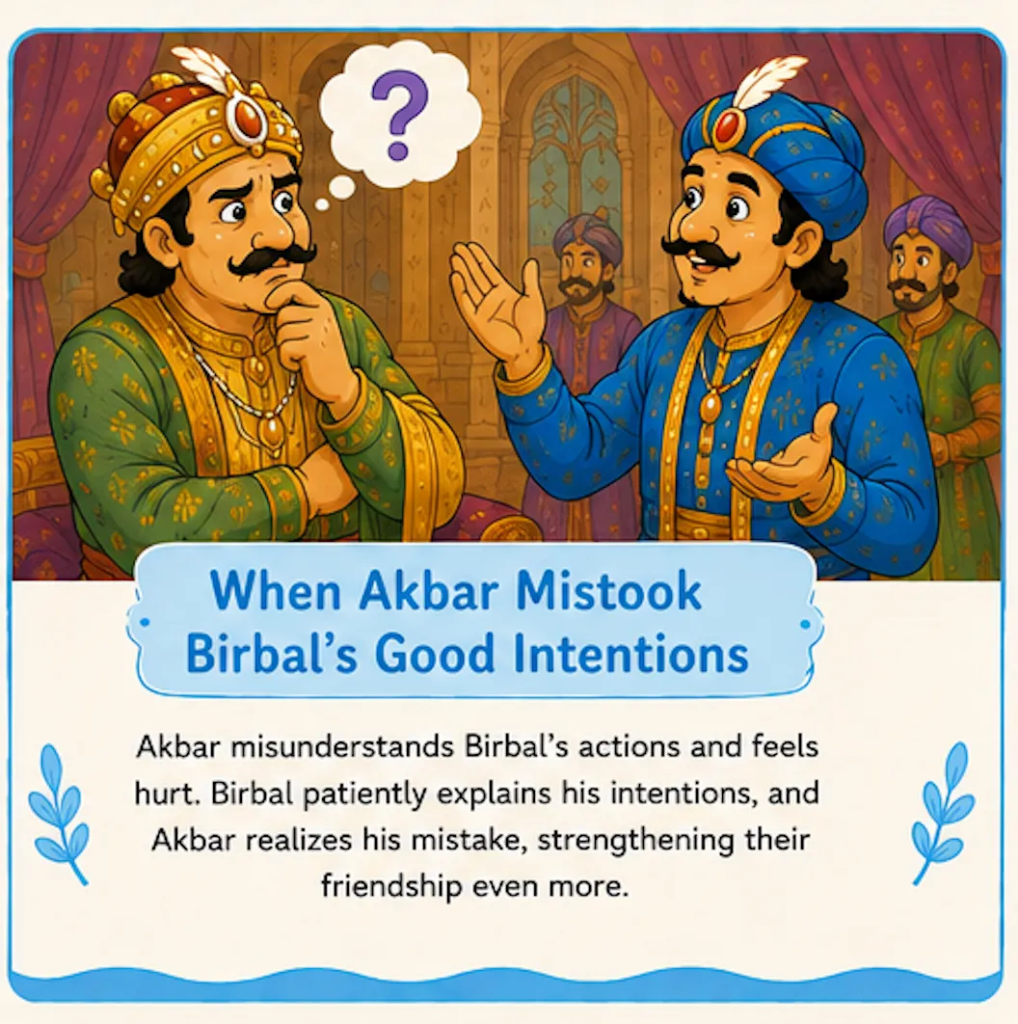 ?

When Akbar Mistook Birbal's Good Intentions

Akbar misunderstands Birbal's actions and feels hurt. Birbal patiently explains his intentions, and Akbar realizes his mistake, strengthening their friendship even more.